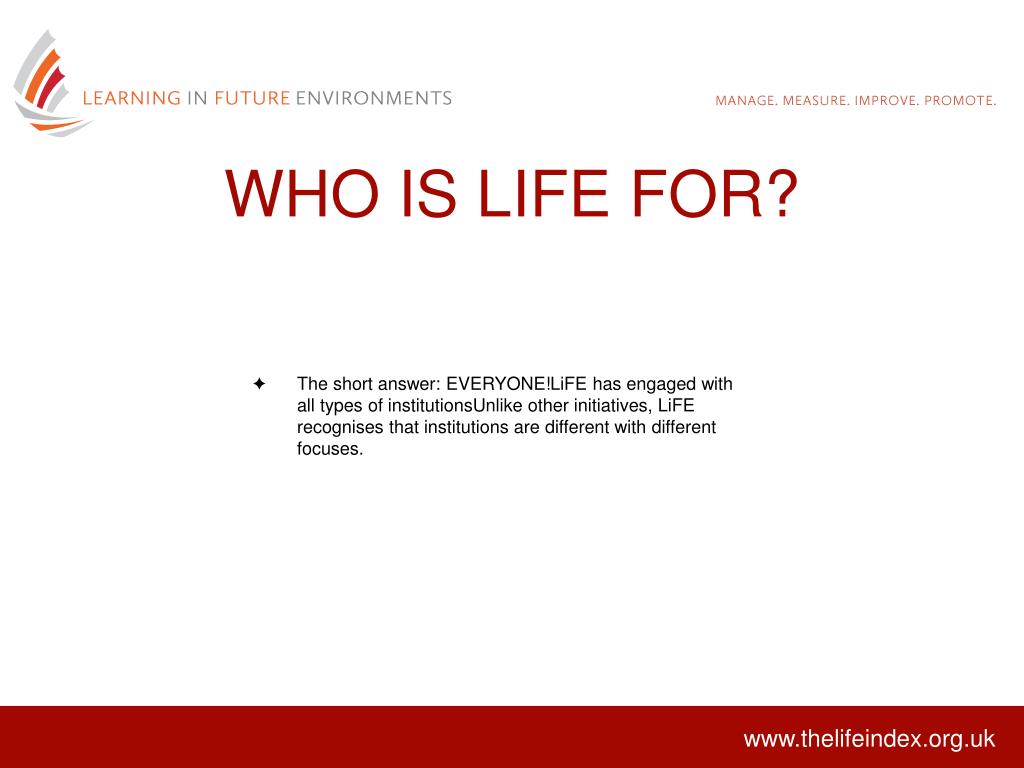 LEARNING IN FUTURE ENVIRONMENTS

MANAGE. MEASURE. IMPROVE. PROMOTE.

WHO IS LIFE FOR?

✦ The short answer: EVERYONE!LiFE has engaged with all types of institutionsUnlike other initiatives, LiFE recognises that institutions are different with different focuses.

www.thelifeindex.org.uk